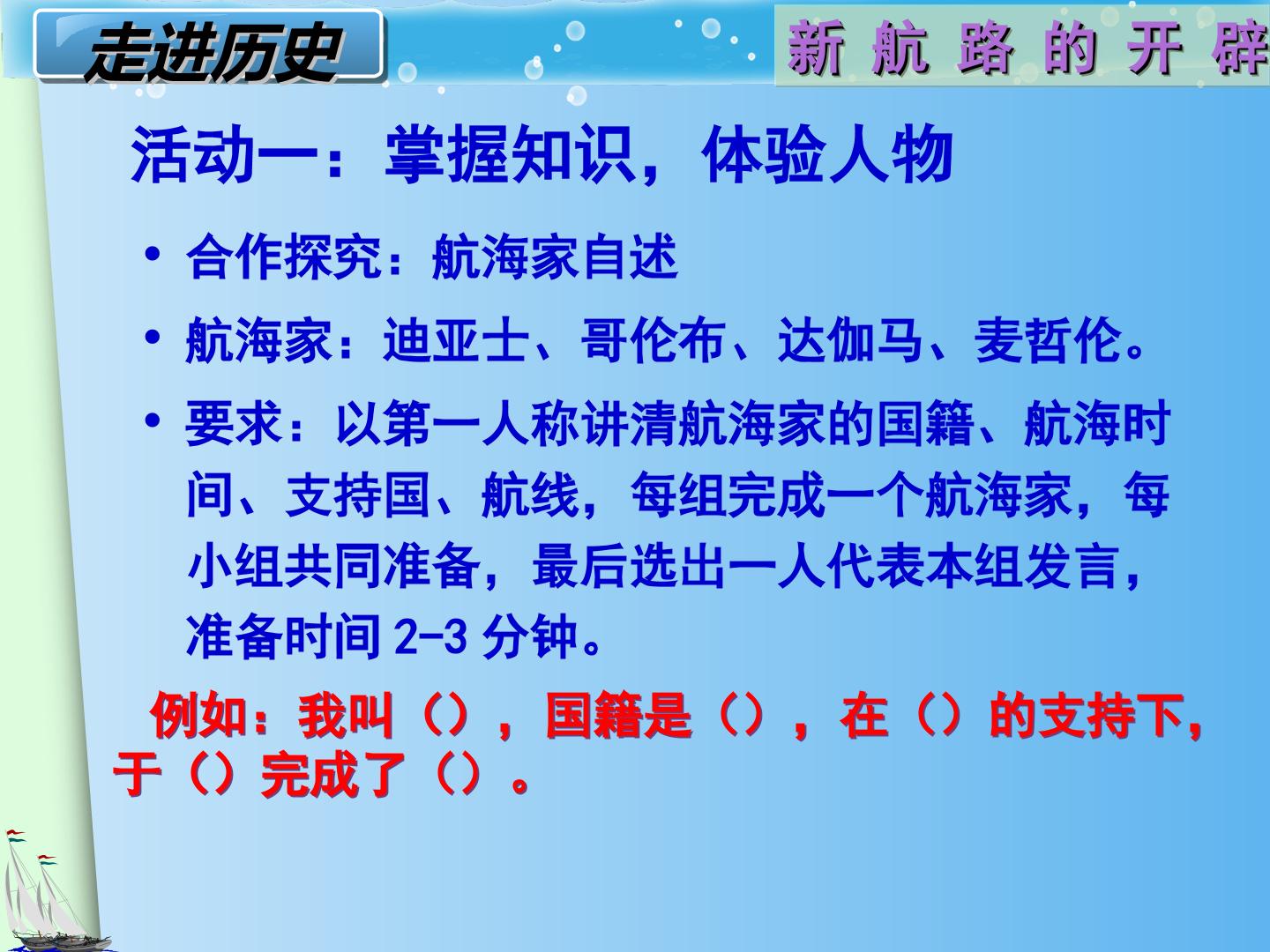 走进历史

新 航 路 的 开 辟

活动一：掌握知识，体验人物

• 合作探究：航海家自述

• 航海家：迪亚士、哥伦布、达伽马、麦哲伦。

• 要求：以第一人称讲清航海家的国籍、航海时间、支持国、航线，每组完成一个航海家，每小组共同准备，最后选出一人代表本组发言，准备时间 2-3 分钟。

例如：我叫（），国籍是（），在（）的支持下，于（）完成了（）。